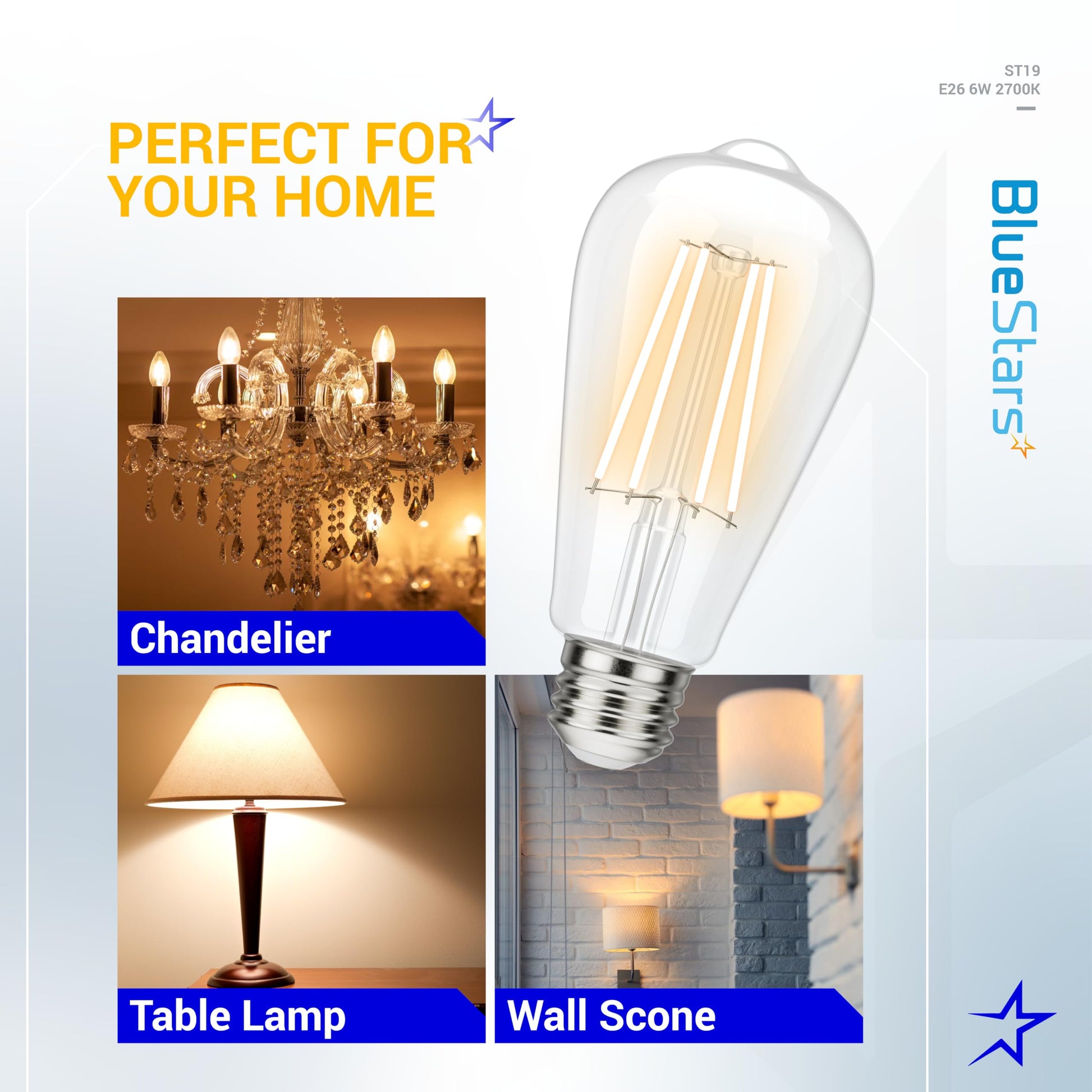 ST19
E26 6W 2700K

PERFECT FOR YOUR HOME

BlueStars

Chandelier

Table Lamp

Wall Scone